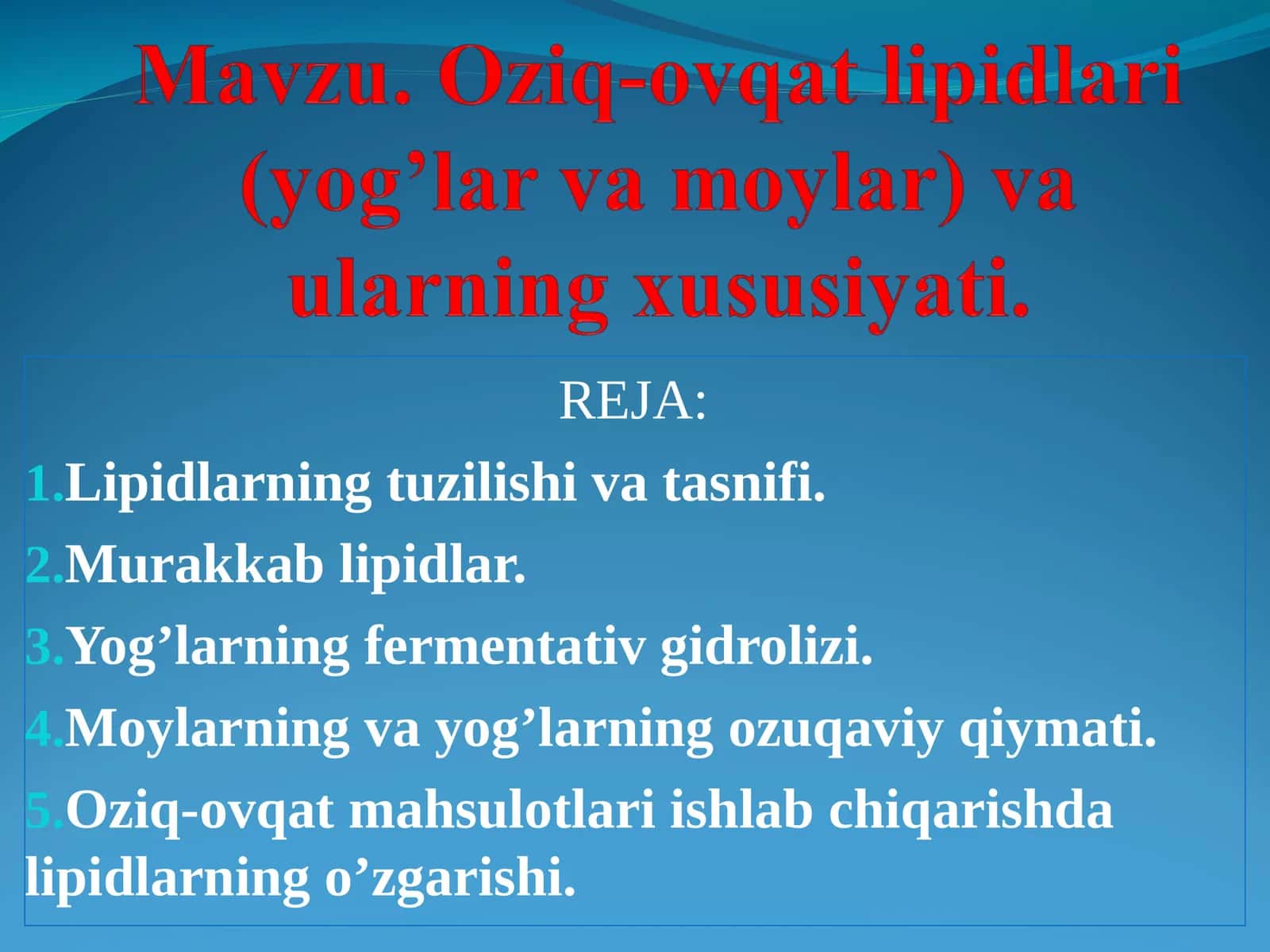 Mavzu. Oziq-ovqat lipidlari (yog’lar va moylar) va ularning xususiyati.

REJA:

1.Lipidlarning tuzilishi va tasnifi.

2.Murakkab lipidlar.

3.Yog’larning fermentativ gidrolizi.

4.Moylarning va yog’larning ozuqaviy qiymati.

5.Oziq-ovqat mahsulotlari ishlab chiqarishda lipidlarning o’zgarishi.